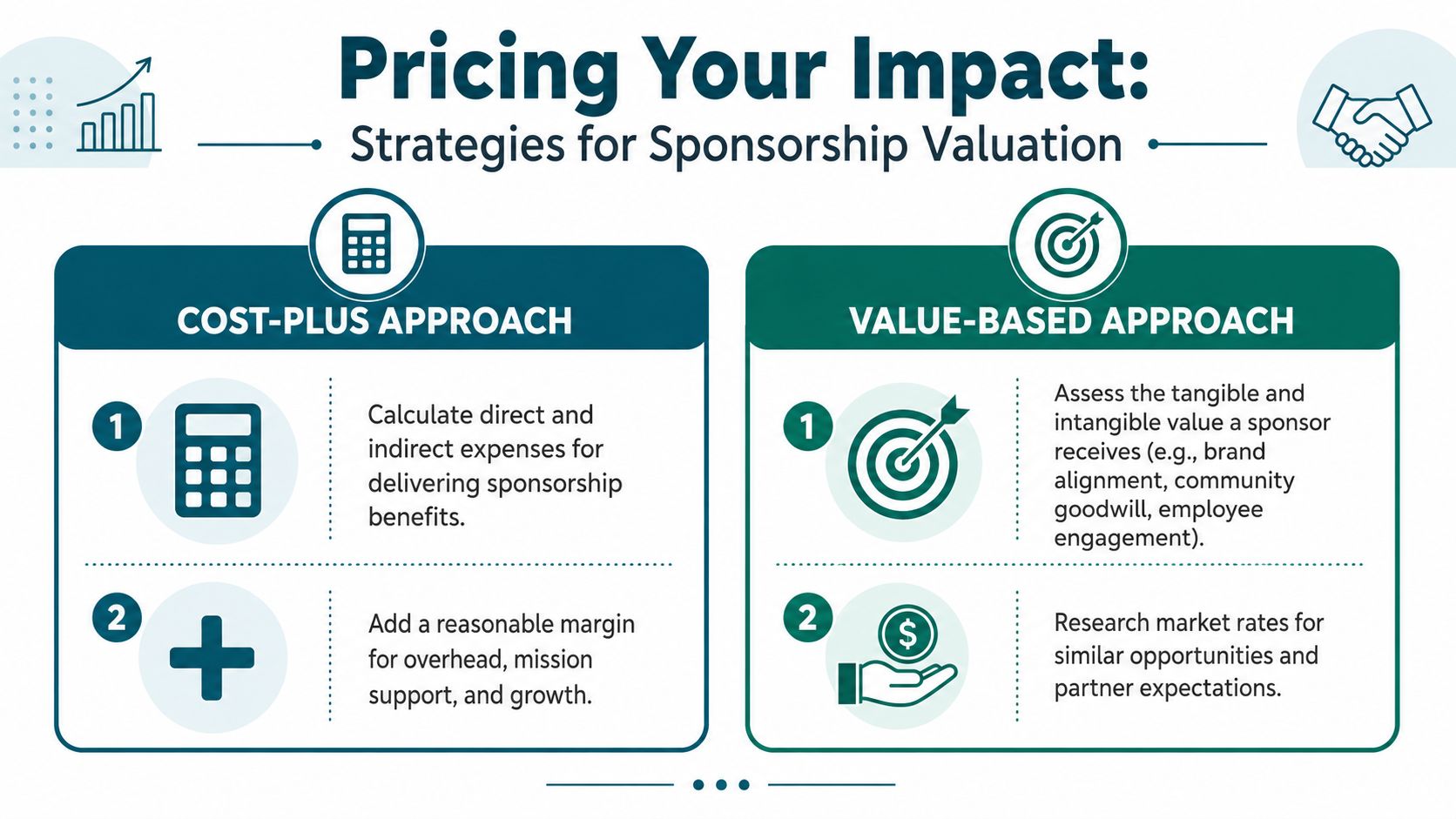 Pricing Your Impact:
Strategies for Sponsorship Valuation

COST-PLUS APPROACH

1 Calculate direct and indirect expenses for delivering sponsorship benefits.

2 Add a reasonable margin for overhead, mission support, and growth.

VALUE-BASED APPROACH

1 Assess the tangible and intangible value a sponsor receives (e.g., brand alignment, community goodwill, employee engagement).

2 $ Research market rates for similar opportunities and partner expectations.